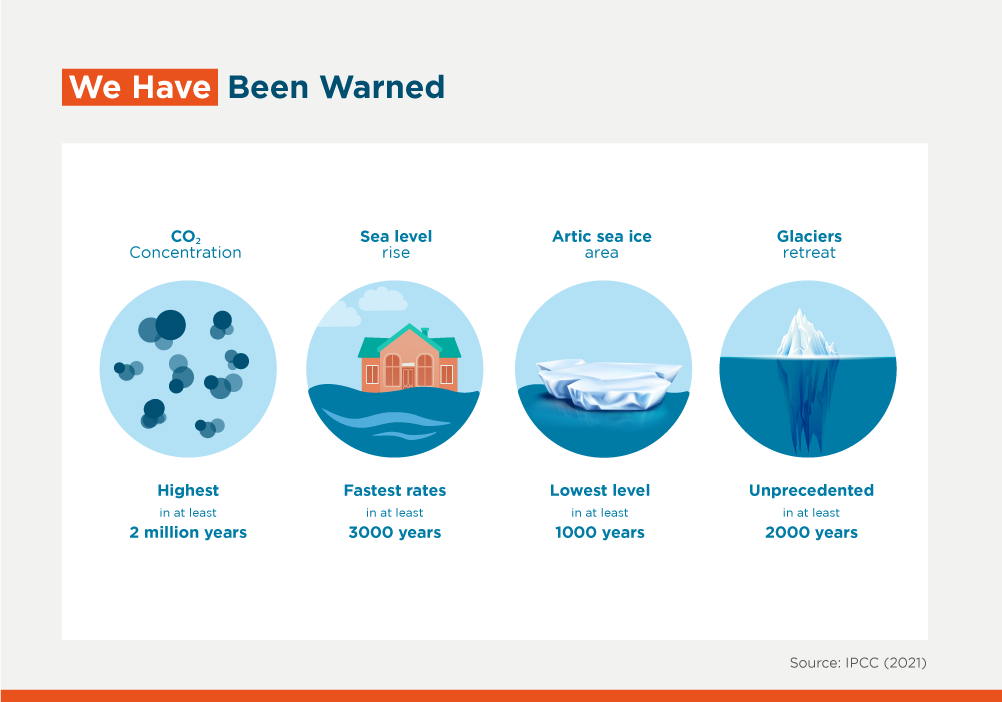 We Have Been Warned

$CO_2$
Concentration

Highest
in at least
2 million years

Sea level
rise

Fastest rates
in at least
3000 years

Artic sea ice
area

Lowest level
in at least
1000 years

Glaciers
retreat

Unprecedented
in at least
2000 years

Source: IPCC (2021)